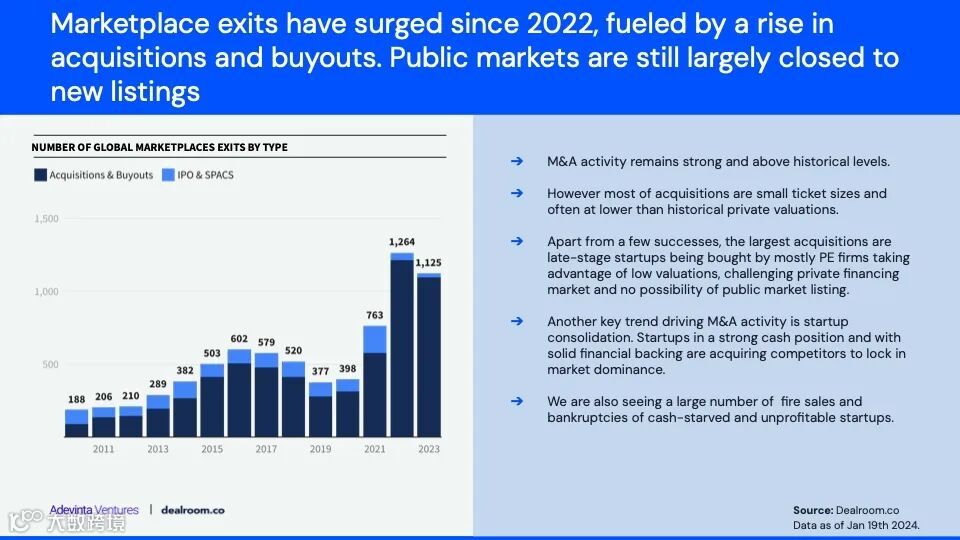 Marketplace exits have surged since 2022, fueled by a rise in acquisitions and buyouts. Public markets are still largely closed to new listings

NUMBER OF GLOBAL MARKETPLACES EXITS BY TYPE

Acquisitions & Buyouts IPO & SPACS

1,500
1,000
500

188 206 210 289 382 503 602 579 520 377 398 763 1,264 1,125

2011 2013 2015 2017 2019 2021 2023

Adevinta Ventures | dealroom.co

大数跨境

➔ M&A activity remains strong and above historical levels.

➔ However most of acquisitions are small ticket sizes and often at lower than historical private valuations.

➔ Apart from a few successes, the largest acquisitions are late-stage startups being bought by mostly PE firms taking advantage of low valuations, challenging private financing market and no possibility of public market listing.

➔ Another key trend driving M&A activity is startup consolidation. Startups in a strong cash position and with solid financial backing are acquiring competitors to lock in market dominance.

➔ We are also seeing a large number of fire sales and bankruptcies of cash-starved and unprofitable startups.

Source: Dealroom.co
Data as of Jan 19th 2024.